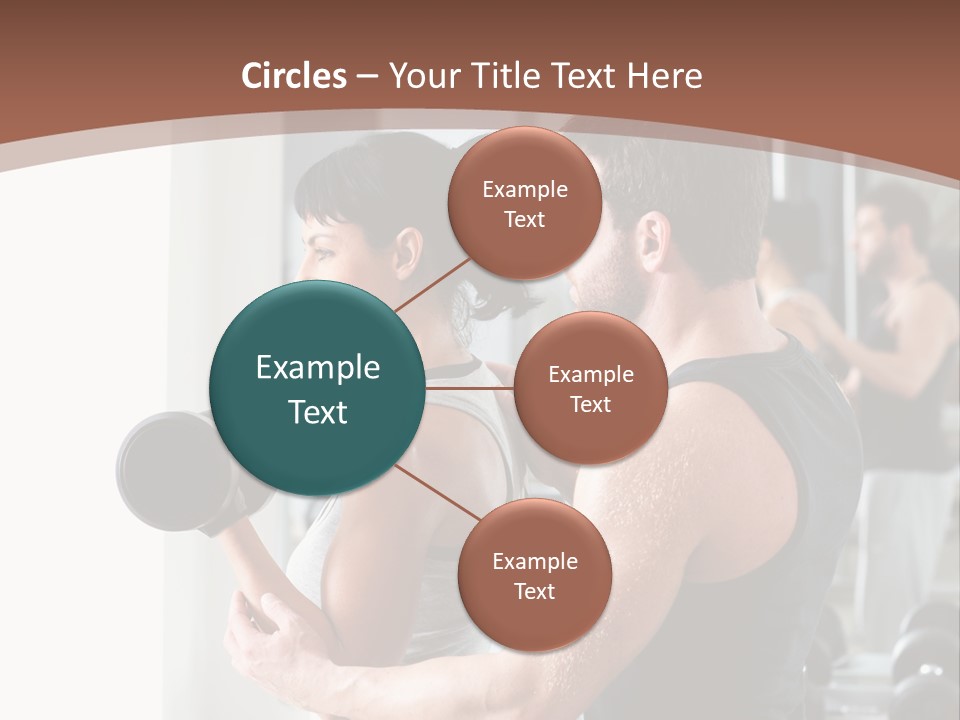 Circles – Your Title Text Here

Example Text

Example Text

Example Text

Example Text